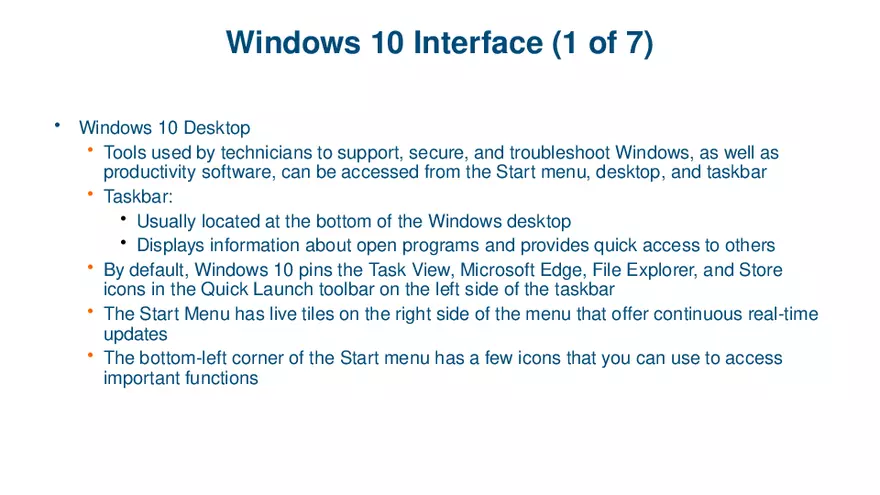 Windows 10 Interface (1 of 7)

• Windows 10 Desktop
  • Tools used by technicians to support, secure, and troubleshoot Windows, as well as productivity software, can be accessed from the Start menu, desktop, and taskbar
  • Taskbar:
    • Usually located at the bottom of the Windows desktop
    • Displays information about open programs and provides quick access to others
  • By default, Windows 10 pins the Task View, Microsoft Edge, File Explorer, and Store icons in the Quick Launch toolbar on the left side of the taskbar
  • The Start Menu has live tiles on the right side of the menu that offer continuous real-time updates
  • The bottom-left corner of the Start menu has a few icons that you can use to access important functions